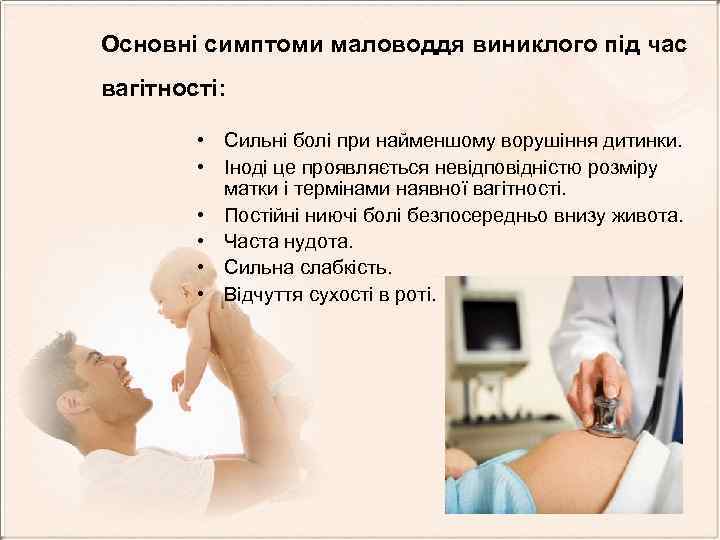 Основні симптоми маловоддя виниклого під час вагітності:

• Сильні болі при найменшому ворушіння дитинки.
• Іноді це проявляється невідповідністю розміру матки і термінами наявної вагітності.
• Постійні ниючі болі безпосередньо внизу живота.
• Часта нудота.
• Сильна слабкість.
• Відчуття сухості в роті.